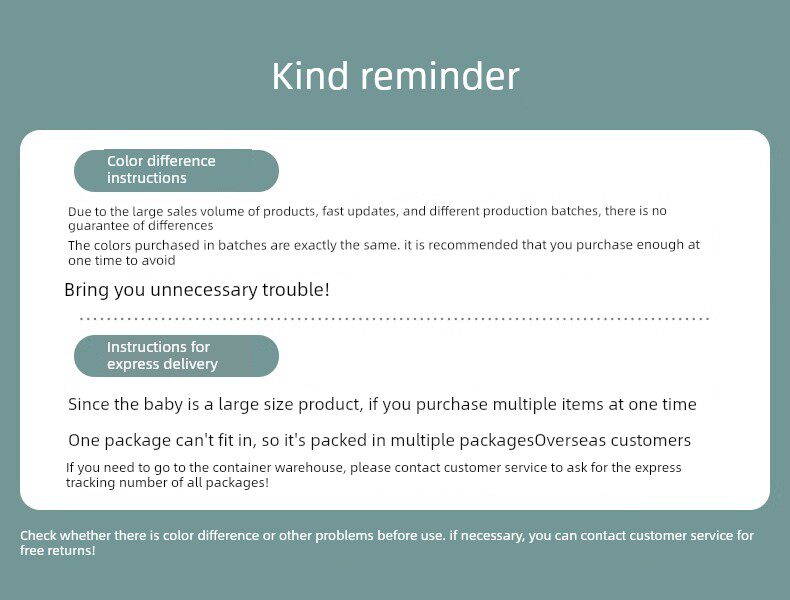 Kind reminder

Color difference instructions

Due to the large sales volume of products, fast updates, and different production batches, there is no guarantee of differences

The colors purchased in batches are exactly the same. it is recommended that you purchase enough at one time to avoid

Bring you unnecessary trouble!

Instructions for express delivery

Since the baby is a large size product, if you purchase multiple items at one time

One package can't fit in, so it's packed in multiple packagesOverseas customers

If you need to go to the container warehouse, please contact customer service to ask for the express tracking number of all packages!

Check whether there is color difference or other problems before use. if necessary, you can contact customer service for free returns!